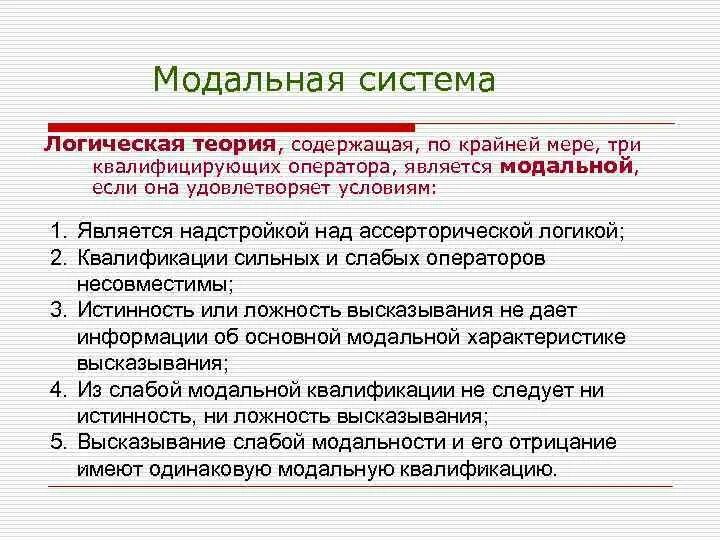 Модальная система

Логическая теория, содержащая, по крайней мере, три квалифицирующих оператора, является модальной, если она удовлетворяет условиям:

1. Является надстройкой над ассерторической логикой;
2. Квалификации сильных и слабых операторов несовместимы;
3. Истинность или ложность высказывания не дает информации об основной модальной характеристике высказывания;
4. Из слабой модальной квалификации не следует ни истинность, ни ложность высказывания;
5. Высказывание слабой модальности и его отрицание имеют одинаковую модальную квалификацию.